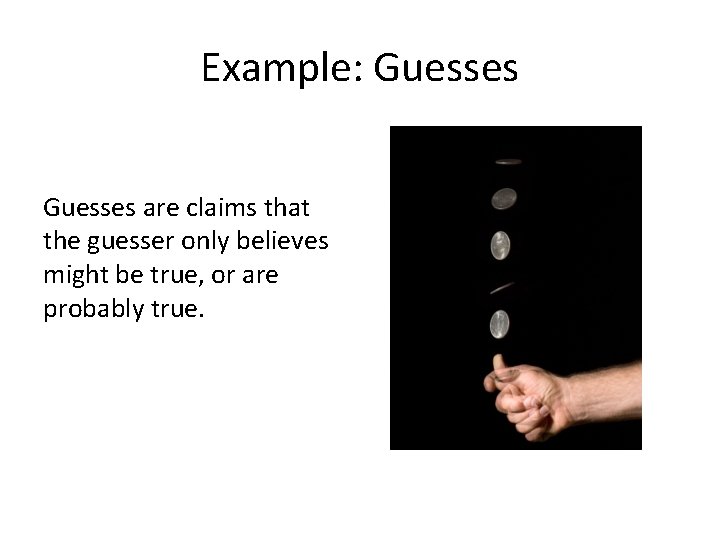 Example: Guesses

Guesses are claims that the guesser only believes might be true, or are probably true.